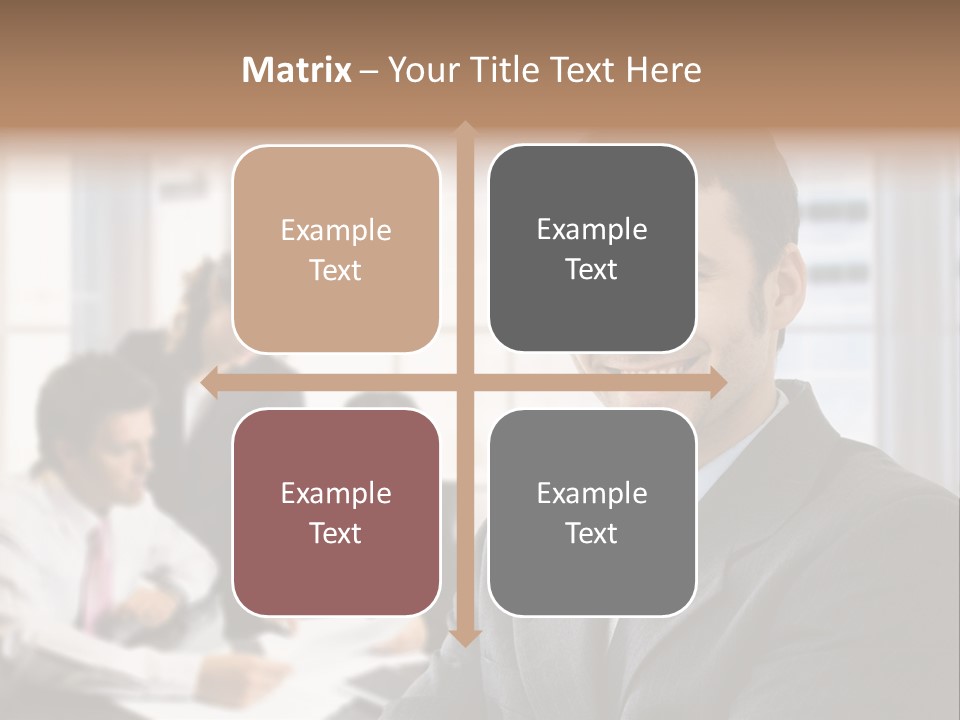 Matrix – Your Title Text Here

Example Text

Example Text

Example Text

Example Text